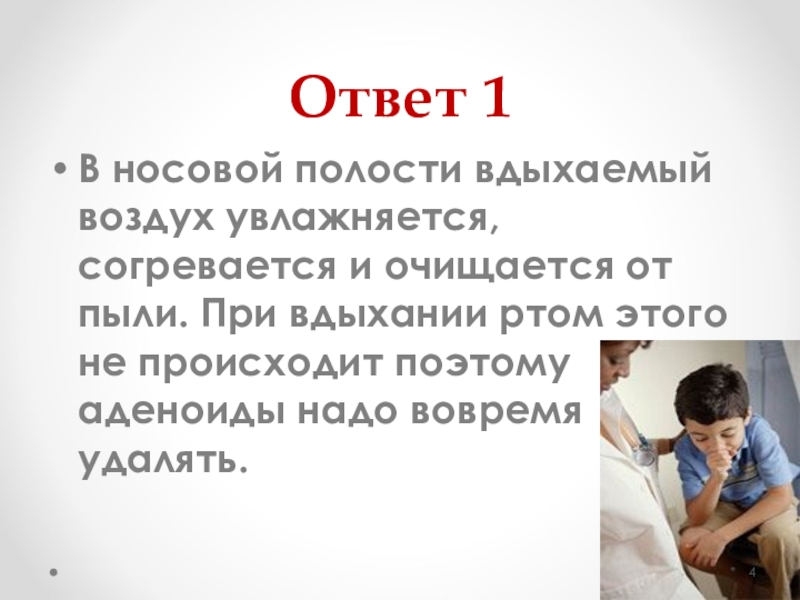 Ответ 1

• В носовой полости вдыхаемый воздух увлажняется, согревается и очищается от пыли. При вдыхании ртом этого не происходит поэтому аденоиды надо вовремя удалять.

•

4